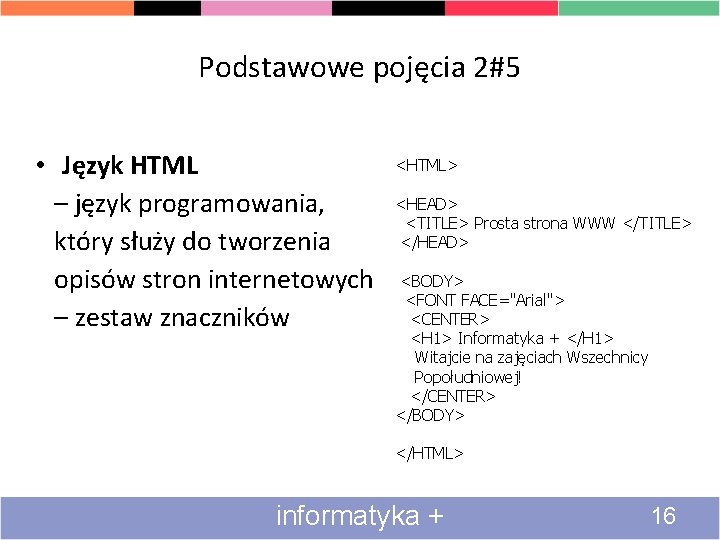 Podstawowe pojęcia 2#5

• **Język HTML**
– język programowania, który służy do tworzenia opisów stron internetowych
– zestaw znaczników

<HTML>

<HEAD>
<TITLE> Prosta strona WWW </TITLE>
</HEAD>

<BODY>
<FONT FACE="Arial">
<CENTER>
<H1> Informatyka + </H1>
Witajcie na zajęciach Wszechnicy Popołudniowej!
</CENTER>
</BODY>

</HTML>

informatyka +

16